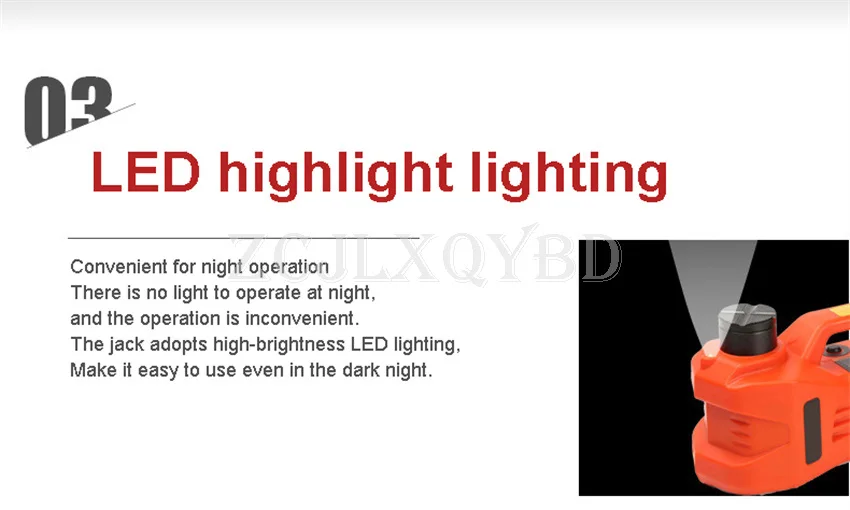 03

LED highlight lighting

ZCJLXQYBD

Convenient for night operation
There is no light to operate at night,
and the operation is inconvenient.
The jack adopts high-brightness LED lighting,
Make it easy to use even in the dark night.